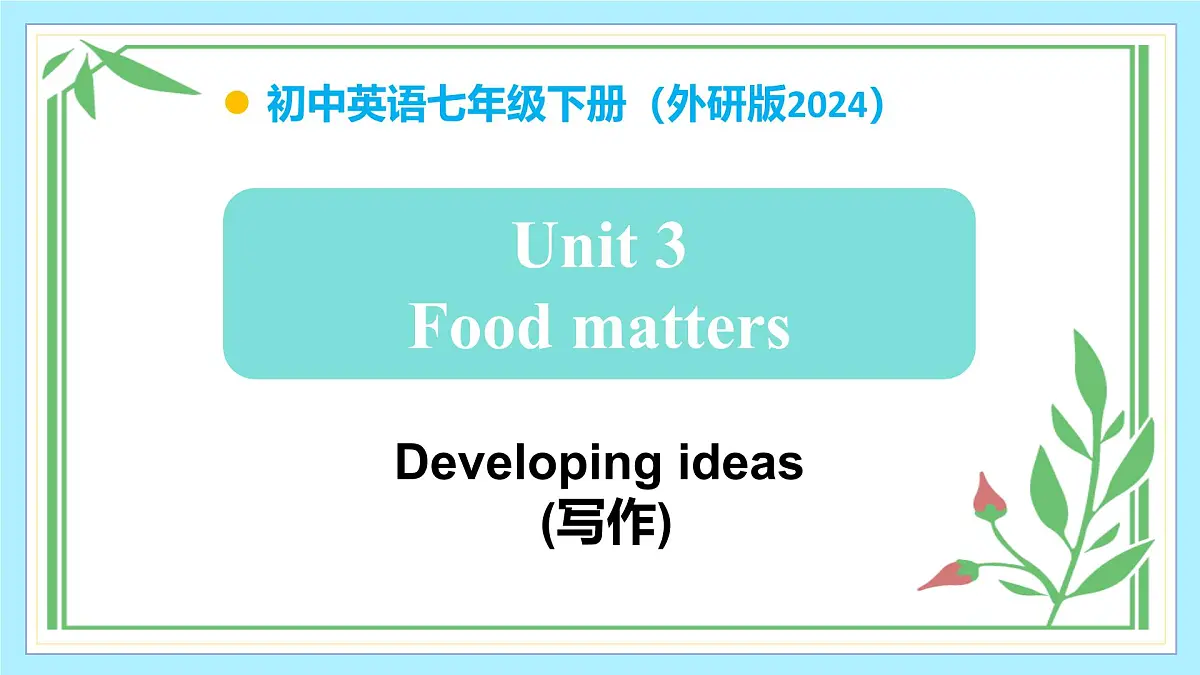 初中英语七年级下册（外研版2024）

Unit 3
Food matters

Developing ideas
(写作)